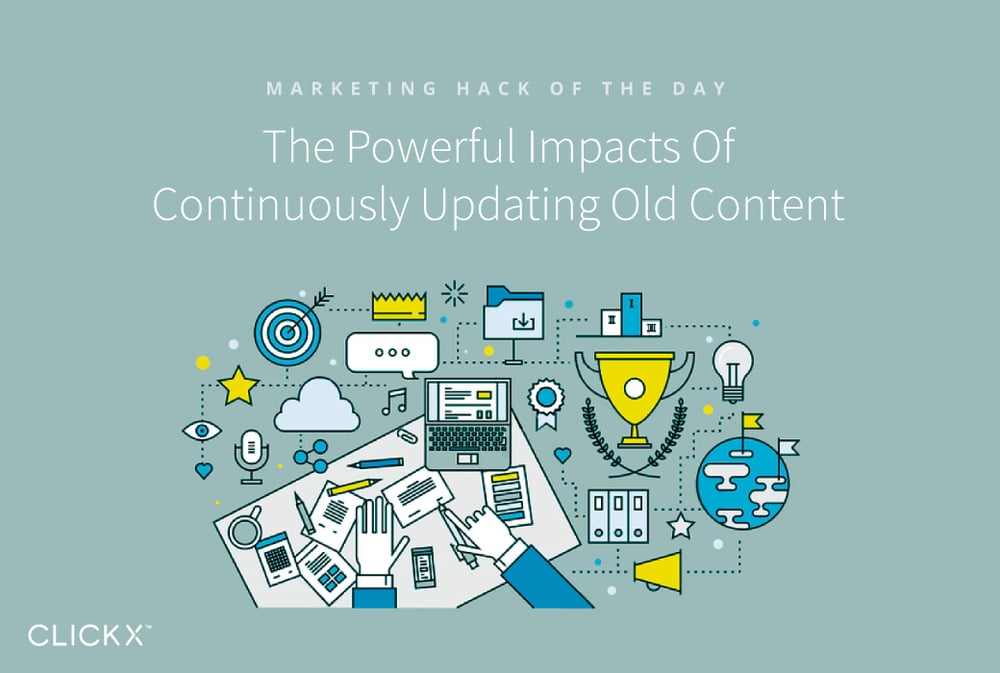 MARKETING HACK OF THE DAY

The Powerful Impacts Of Continuously Updating Old Content

CLICKX™